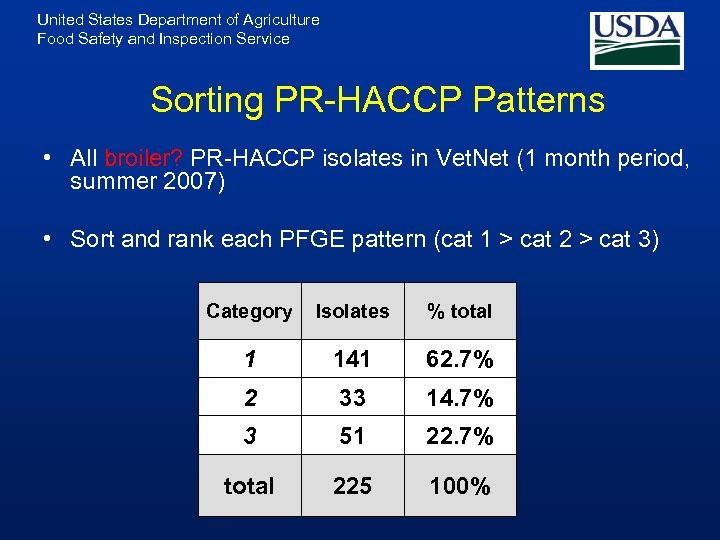 United States Department of Agriculture
Food Safety and Inspection Service

USDA

Sorting PR-HACCP Patterns

• All broiler? PR-HACCP isolates in VetNet (1 month period, summer 2007)

• Sort and rank each PFGE pattern (cat 1 > cat 2 > cat 3)

| Category | Isolates | % total |
|---|---|---|
| 1 | 141 | 62.7% |
| 2 | 33 | 14.7% |
| 3 | 51 | 22.7% |
| total | 225 | 100% |